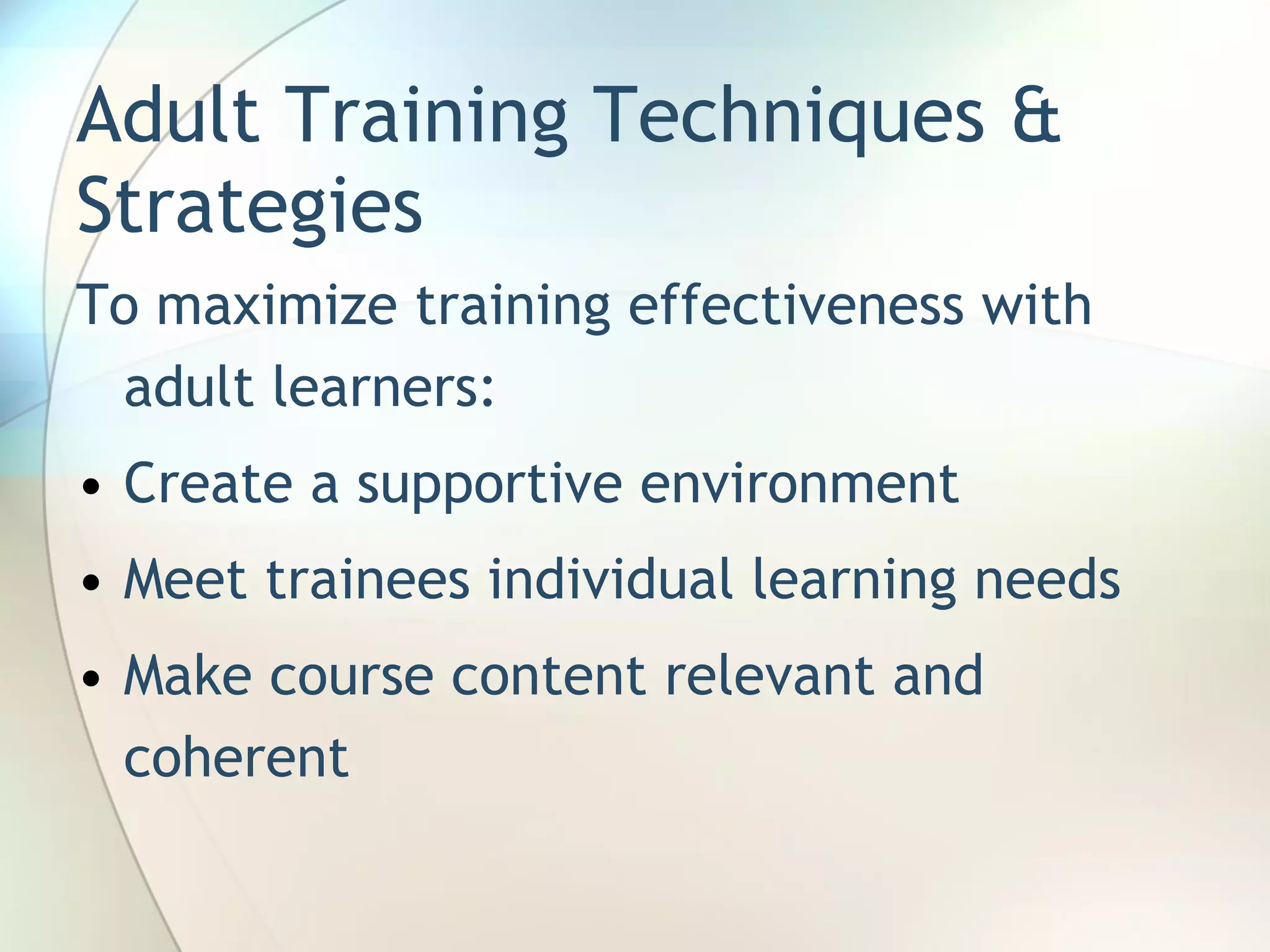 Adult Training Techniques & Strategies

To maximize training effectiveness with adult learners:

• Create a supportive environment
• Meet trainees individual learning needs
• Make course content relevant and coherent